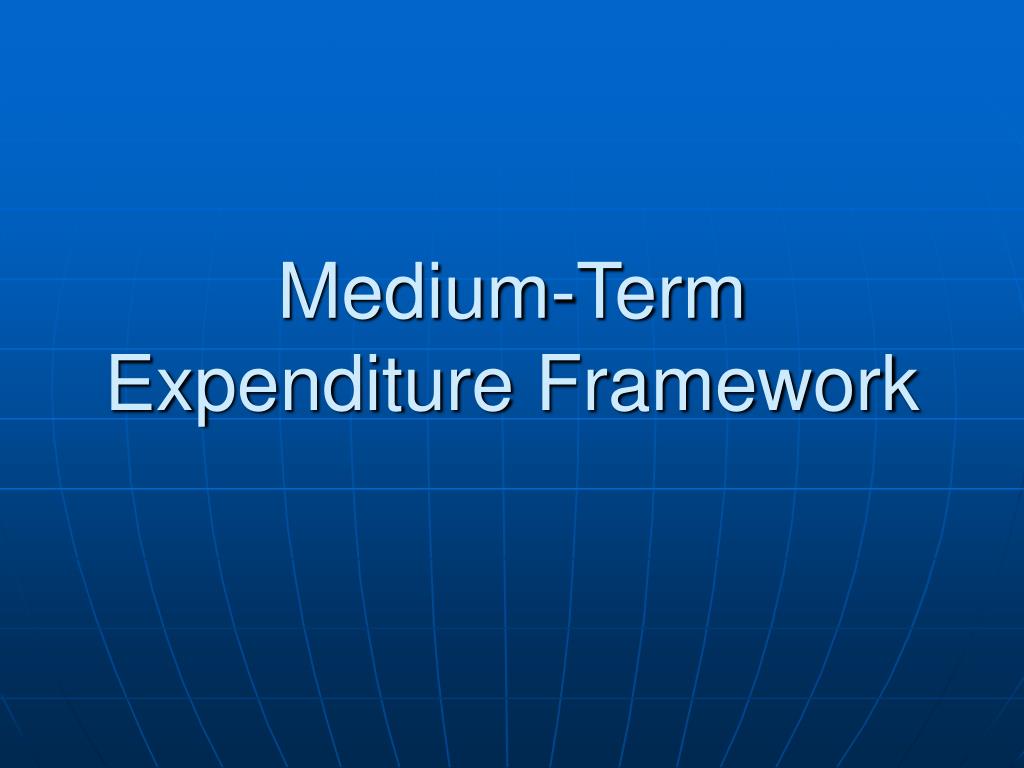 Medium-Term
Expenditure Framework